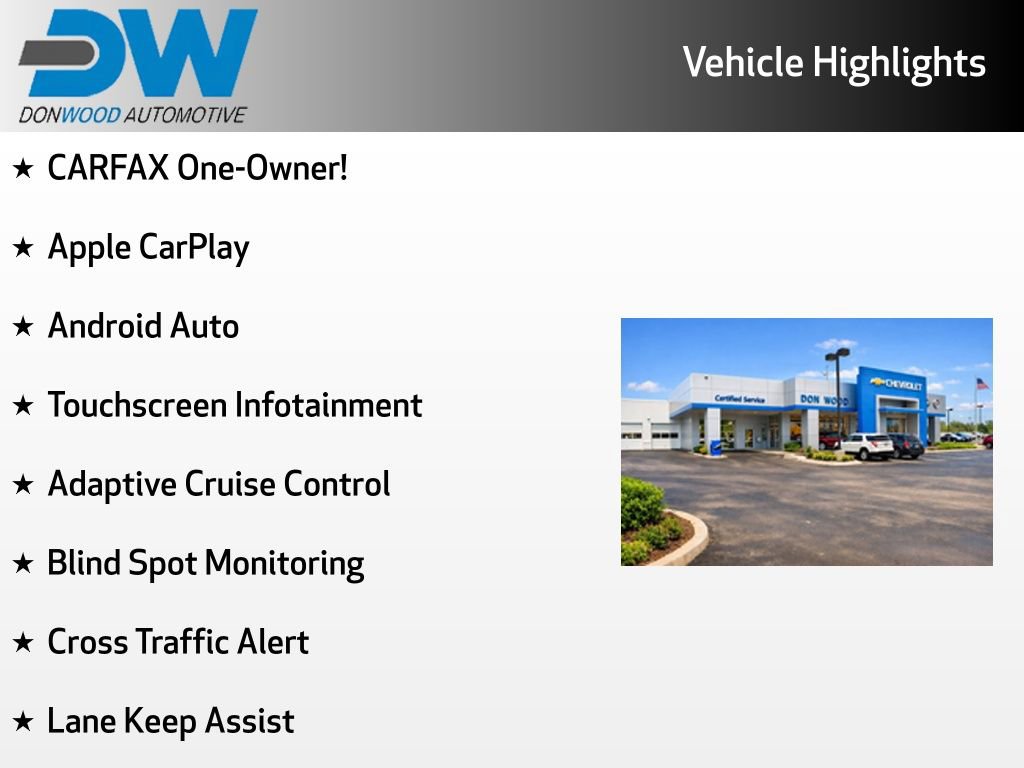 DW
DONWOOD AUTOMOTIVE

Vehicle Highlights

★ CARFAX One-Owner!

★ Apple CarPlay

★ Android Auto

★ Touchscreen Infotainment

★ Adaptive Cruise Control

★ Blind Spot Monitoring

★ Cross Traffic Alert

★ Lane Keep Assist

Certified Service
DON WOOD
CHEVROLET